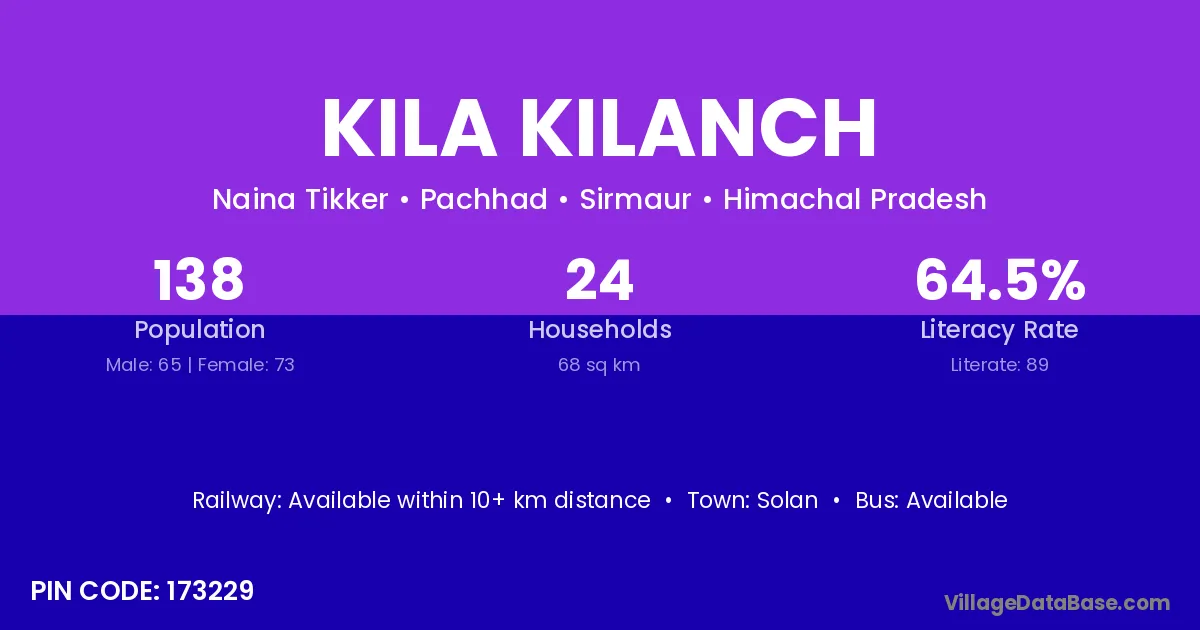 KILA KILANCH

Naina Tikker • Pachhad • Sirmaur • Himachal Pradesh

138
Population
Male: 65 | Female: 73

24
Households
68 sq km

64.5%
Literacy Rate
Literate: 89

Railway: Available within 10+ km distance • Town: Solan • Bus: Available

PIN CODE: 173229

VillageDataBase.com